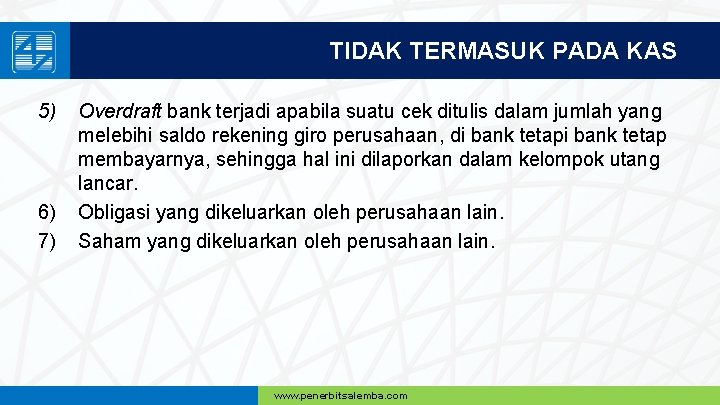 TIDAK TERMASUK PADA KAS

5) Overdraft bank terjadi apabila suatu cek ditulis dalam jumlah yang melebihi saldo rekening giro perusahaan, di bank tetapi bank tetap membayarnya, sehingga hal ini dilaporkan dalam kelompok utang lancar.

6) Obligasi yang dikeluarkan oleh perusahaan lain.

7) Saham yang dikeluarkan oleh perusahaan lain.

www.penerbitsalemba.com